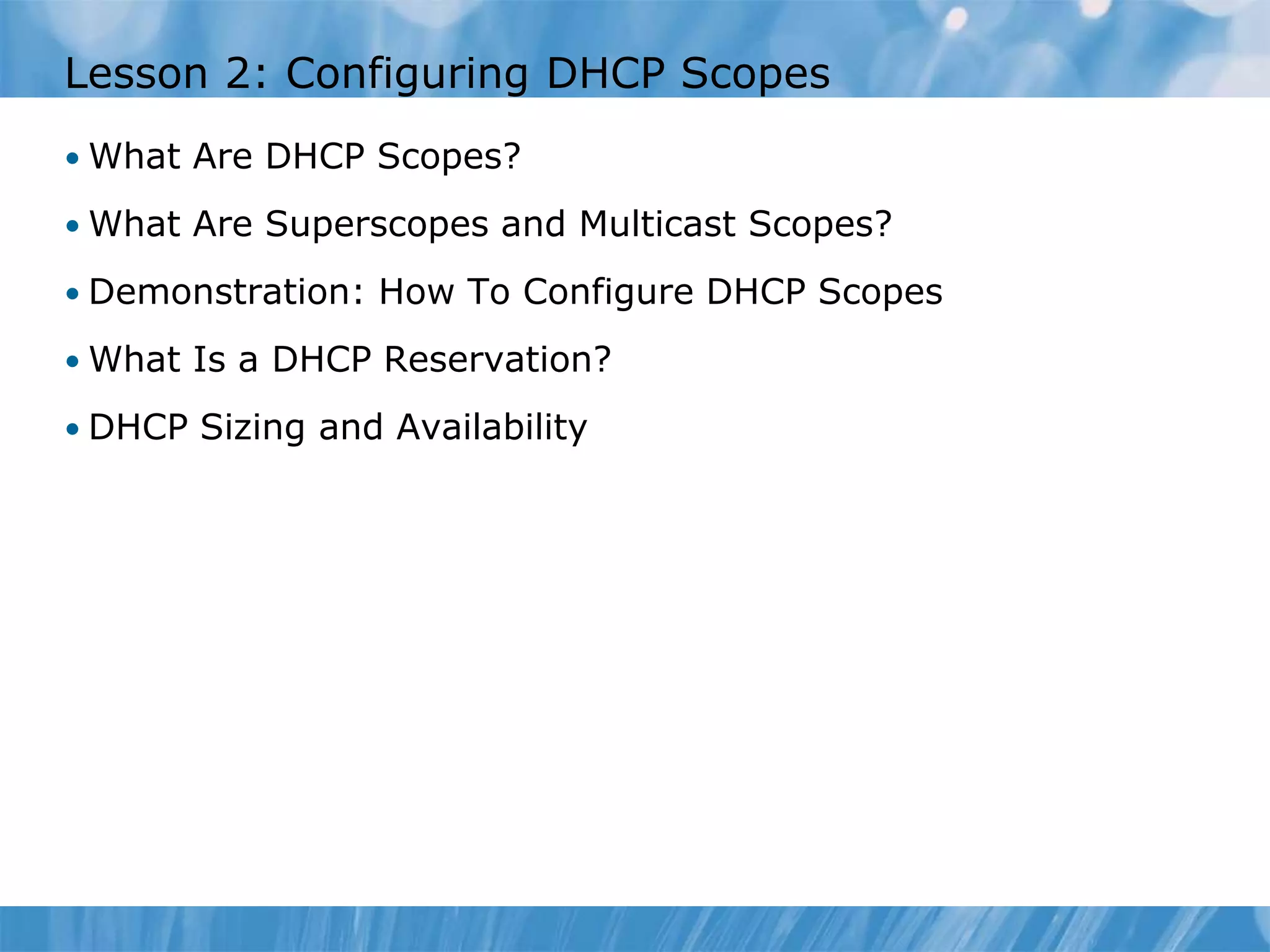 Lesson 2: Configuring DHCP Scopes

• What Are DHCP Scopes?

• What Are Superscopes and Multicast Scopes?

• Demonstration: How To Configure DHCP Scopes

• What Is a DHCP Reservation?

• DHCP Sizing and Availability